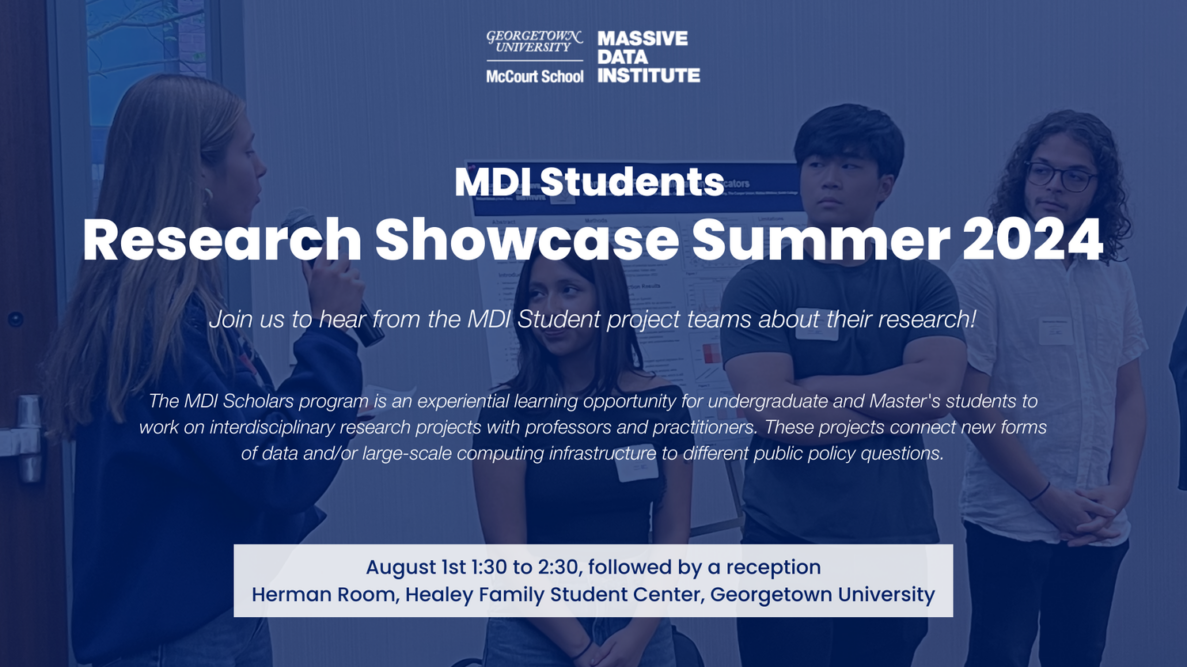 GEORGETOWN UNIVERSITY
McCourt School

MASSIVE DATA INSTITUTE

MDI Students
Research Showcase Summer 2024

Join us to hear from the MDI Student project teams about their research!

The MDI Scholars program is an experiential learning opportunity for undergraduate and Master's students to work on interdisciplinary research projects with professors and practitioners. These projects connect new forms of data and/or large-scale computing infrastructure to different public policy questions.

August 1st 1:30 to 2:30, followed by a reception
Herman Room, Healey Family Student Center, Georgetown University